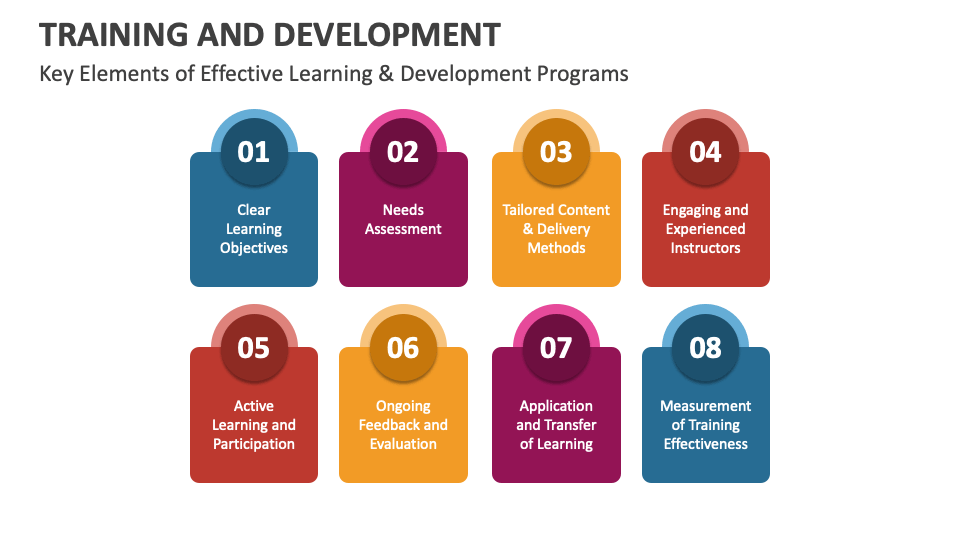 TRAINING AND DEVELOPMENT

Key Elements of Effective Learning & Development Programs

01
Clear Learning Objectives

02
Needs Assessment

03
Tailored Content & Delivery Methods

04
Engaging and Experienced Instructors

05
Active Learning and Participation

06
Ongoing Feedback and Evaluation

07
Application and Transfer of Learning

08
Measurement of Training Effectiveness